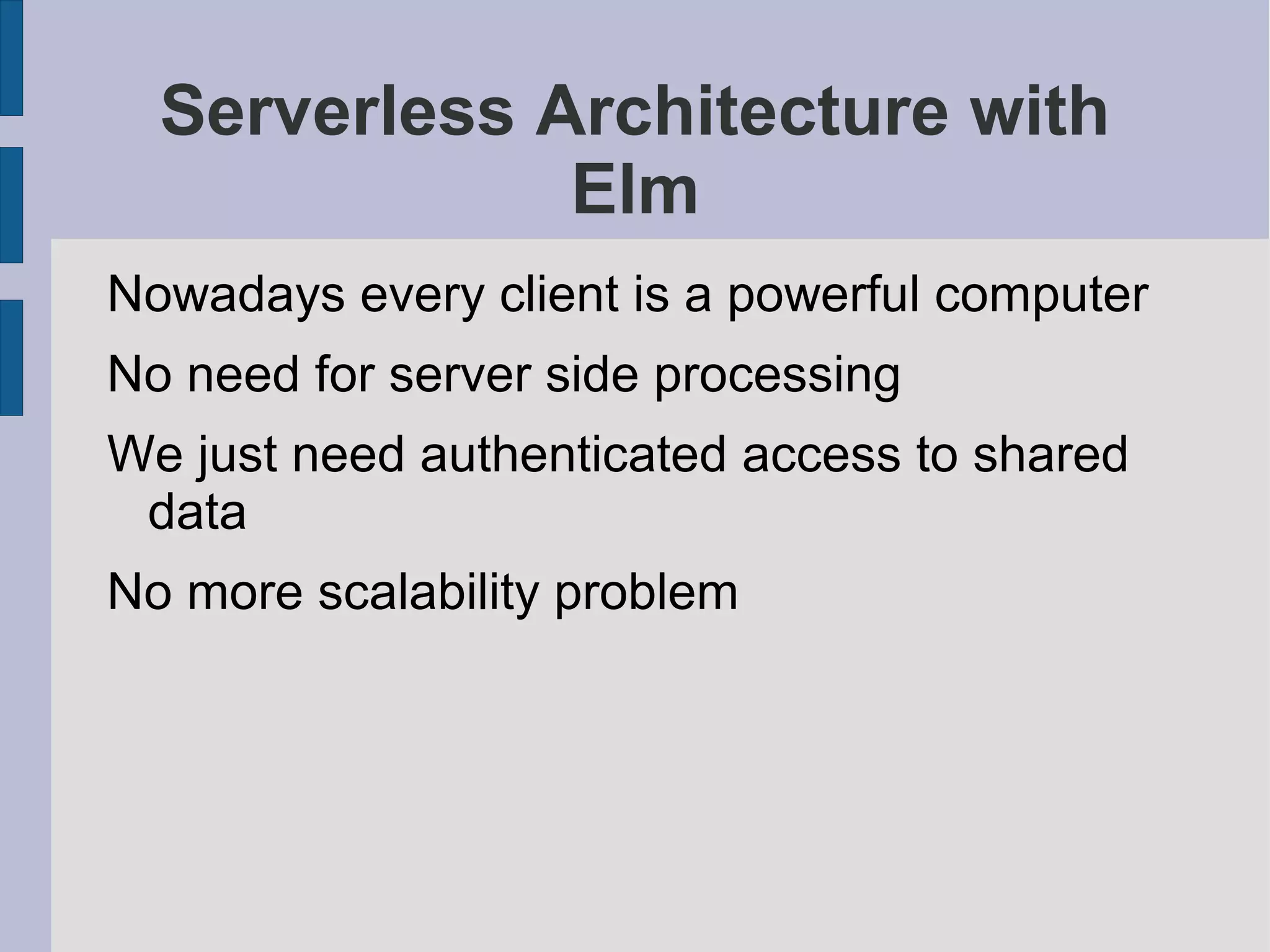 Serverless Architecture with Elm

Nowadays every client is a powerful computer

No need for server side processing

We just need authenticated access to shared data

No more scalability problem